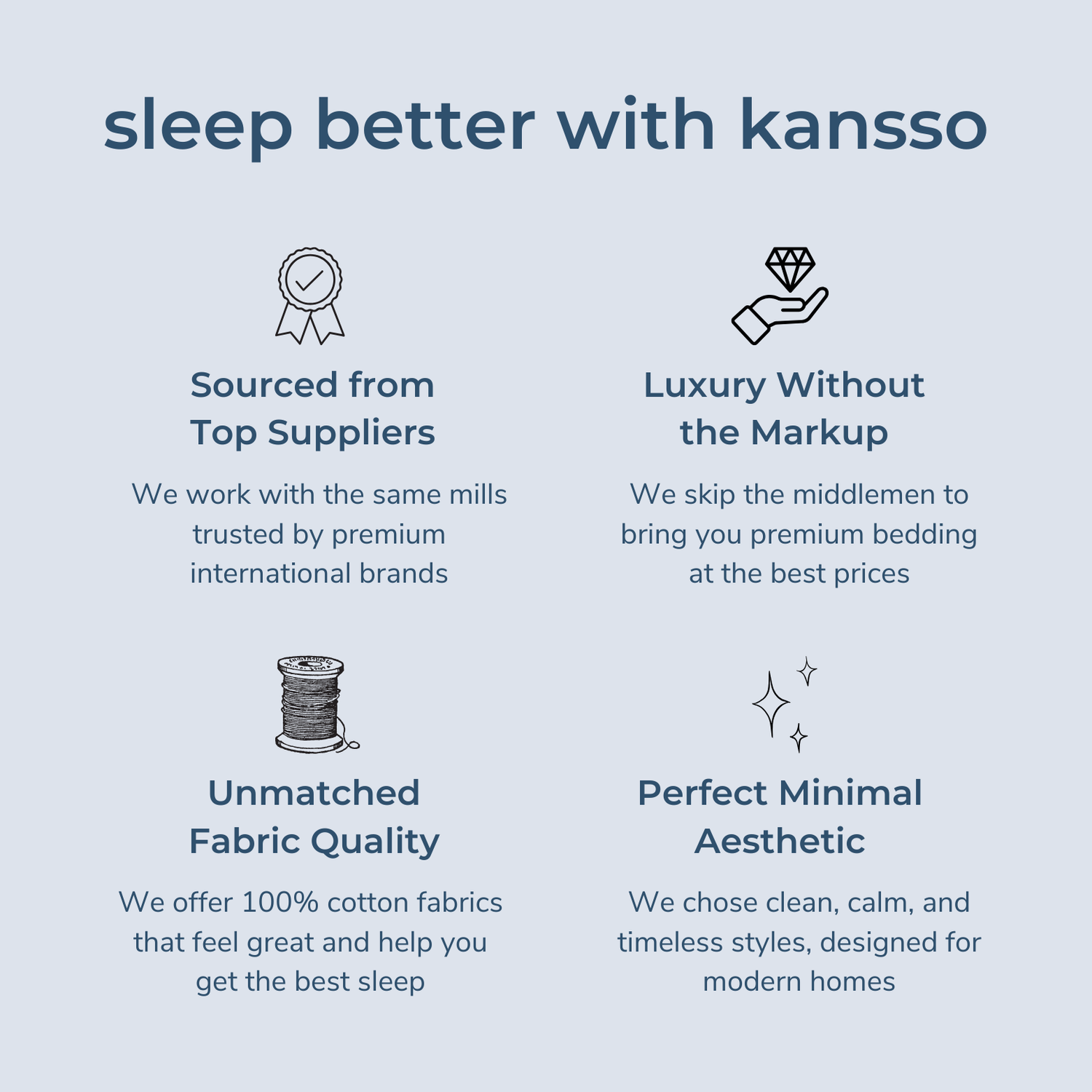 sleep better with kansso

Sourced from Top Suppliers

We work with the same mills trusted by premium international brands

Luxury Without the Markup

We skip the middlemen to bring you premium bedding at the best prices

Unmatched Fabric Quality

We offer 100% cotton fabrics that feel great and help you get the best sleep

Perfect Minimal Aesthetic

We chose clean, calm, and timeless styles, designed for modern homes